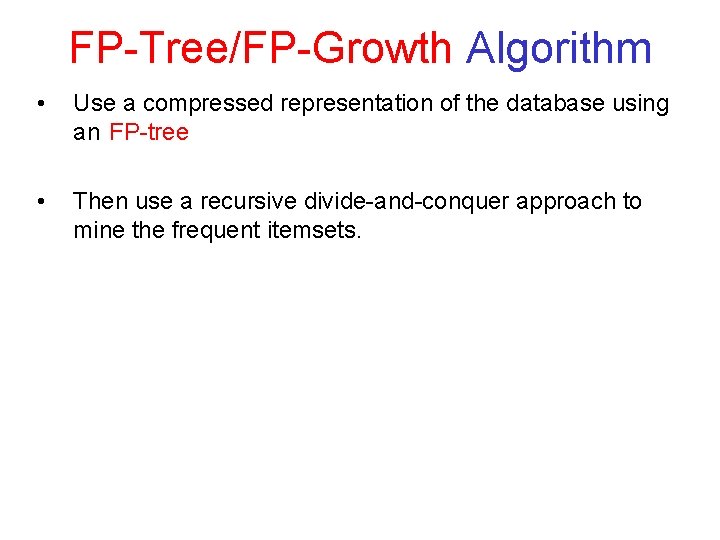 FP-Tree/FP-Growth Algorithm

• Use a compressed representation of the database using an FP-tree

• Then use a recursive divide-and-conquer approach to mine the frequent itemsets.